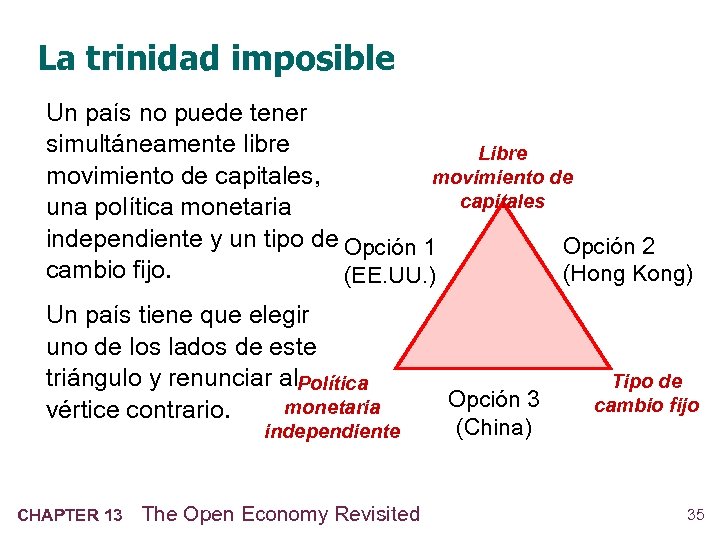 La trinidad imposible

Un país no puede tener simultáneamente libre movimiento de capitales, una política monetaria independiente y un tipo de cambio fijo.

Un país tiene que elegir uno de los lados de este triángulo y renunciar al vértice contrario.

Libre movimiento de capitales

Opción 1 (EE.UU.)

Opción 2 (Hong Kong)

Política monetaria independiente

Opción 3 (China)

Tipo de cambio fijo

CHAPTER 13 The Open Economy Revisited

35